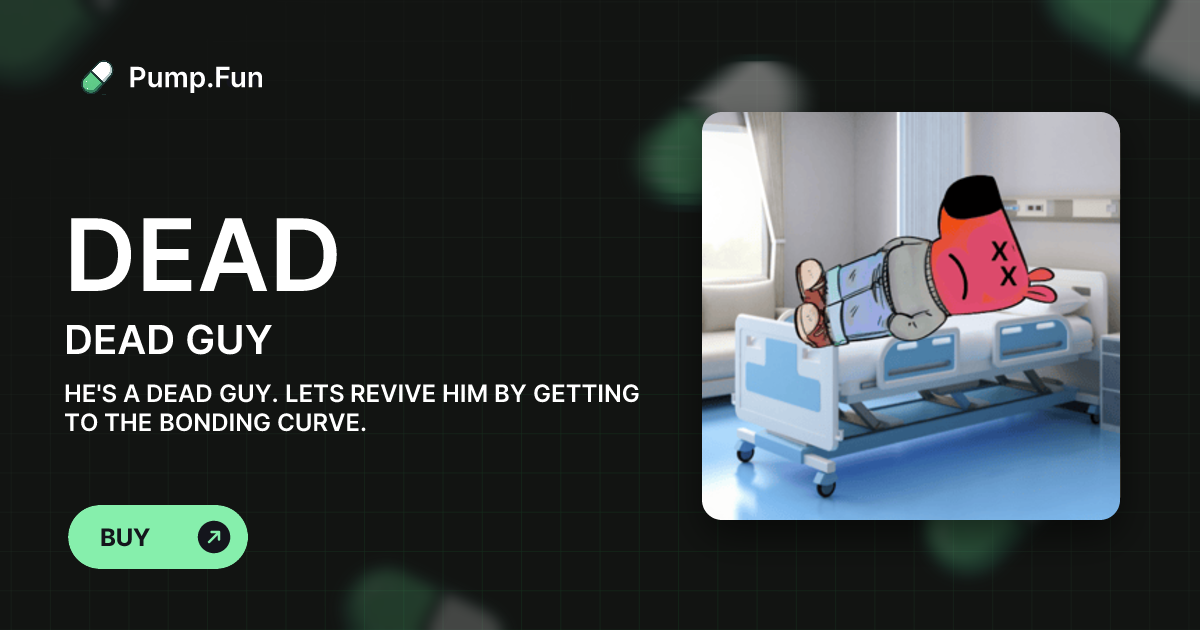 Pump.Fun

DEAD

DEAD GUY

HE'S A DEAD GUY. LETS REVIVE HIM BY GETTING TO THE BONDING CURVE.

BUY